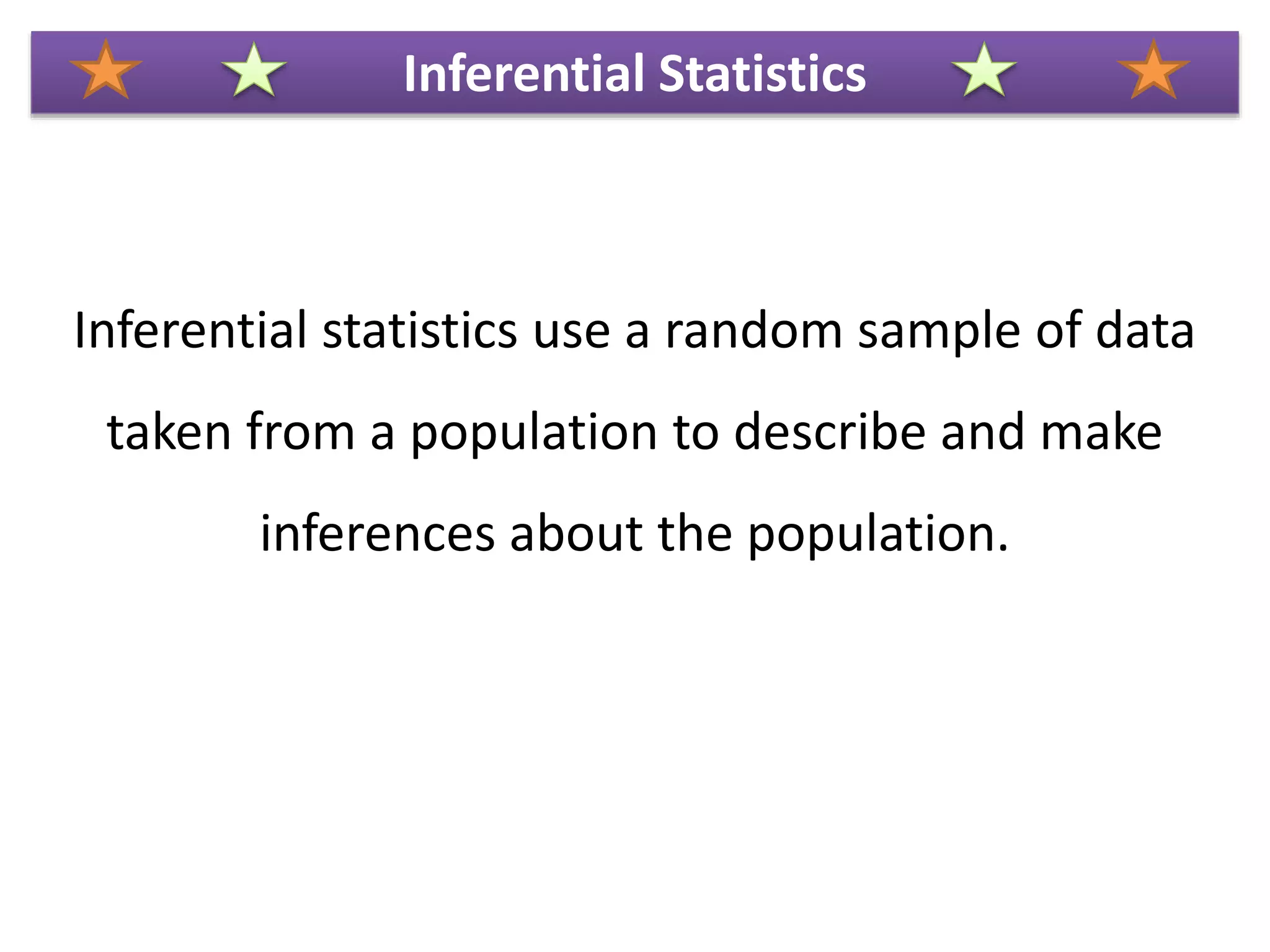 Inferential Statistics

Inferential statistics use a random sample of data taken from a population to describe and make inferences about the population.